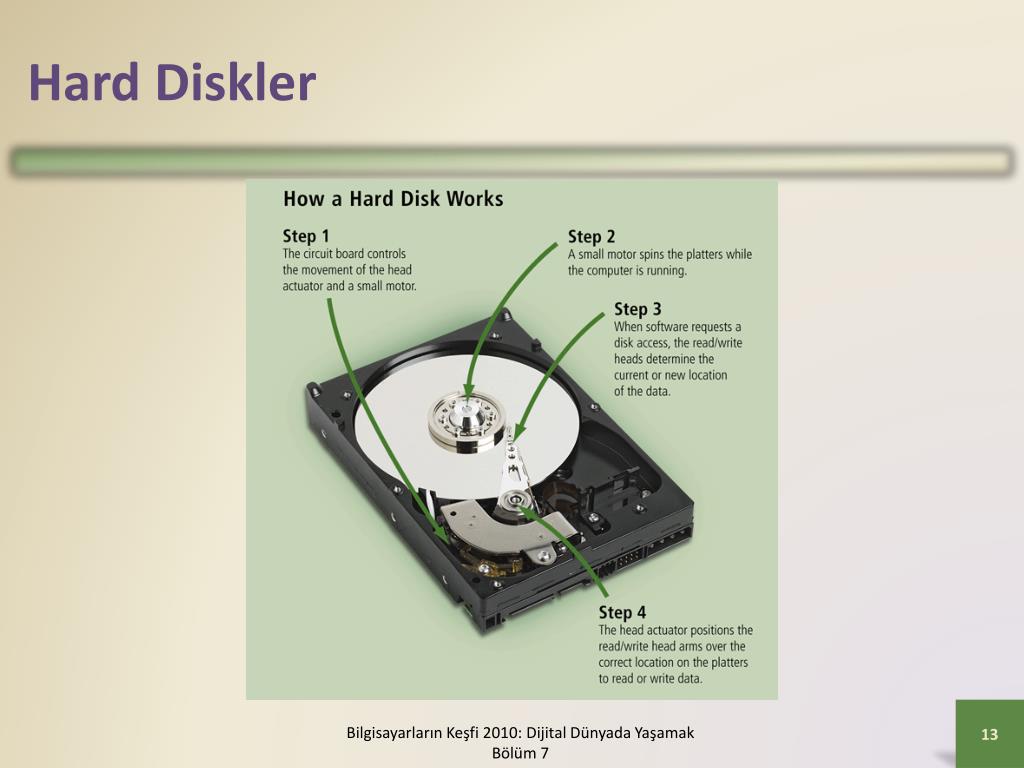 Hard Diskler

How a Hard Disk Works

Step 1
The circuit board controls the movement of the head actuator and a small motor.

Step 2
A small motor spins the platters while the computer is running.

Step 3
When software requests a disk access, the read/write heads determine the current or new location of the data.

Step 4
The head actuator positions the read/write head arms over the correct location on the platters to read or write data.

Bilgisayarların Keşfi 2010: Dijital Dünyada Yaşamak
Bölüm 7

13